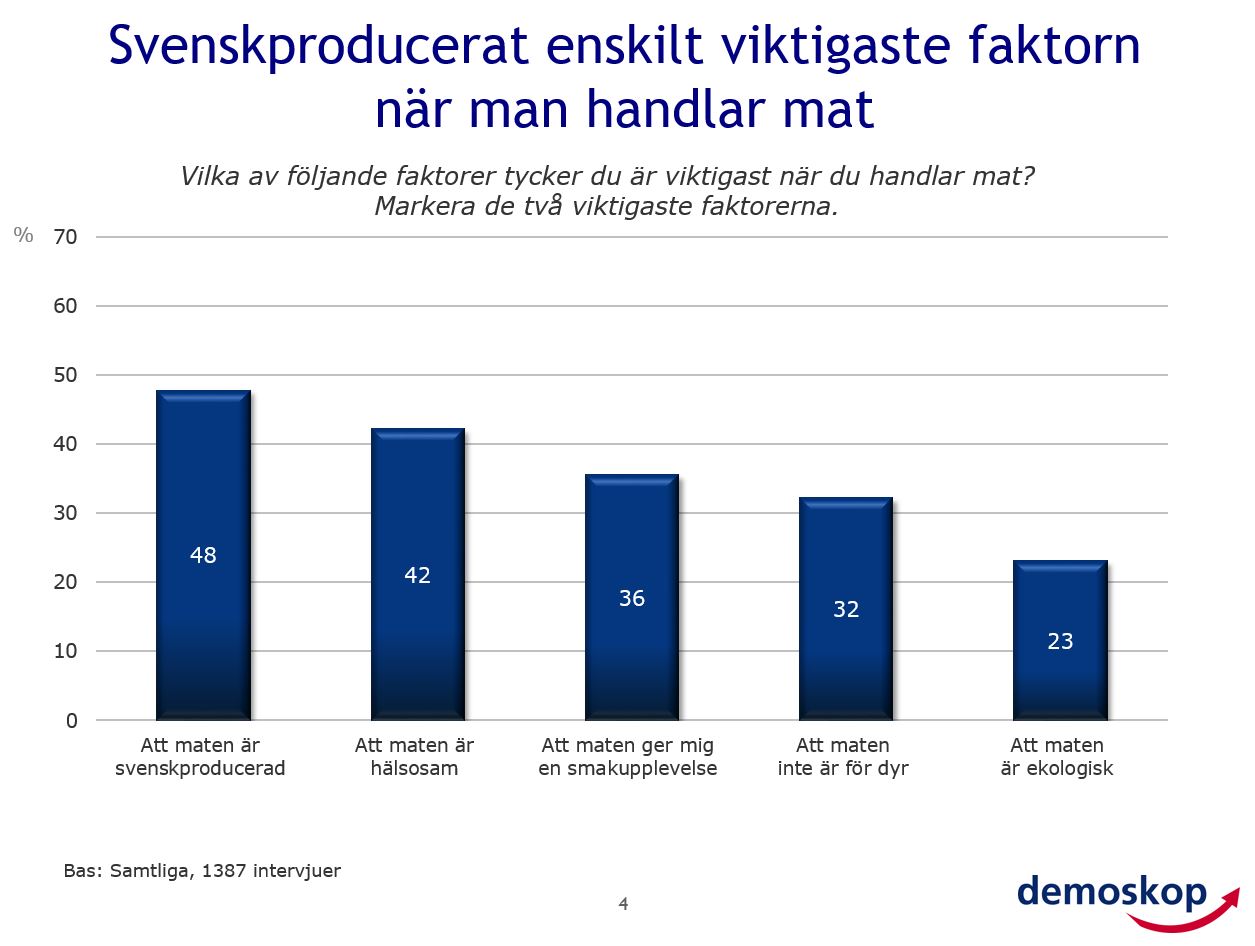 Svenskproducerat enskilt viktigaste faktorn när man handlar mat

Vilka av följande faktorer tycker du är viktigast när du handlar mat? Markera de två viktigaste faktorerna.

%
70
60
50
40
30
20
10
0

48
42
36
32
23

Att maten är svenskproducerad
Att maten är hälsosam
Att maten ger mig en smakupplevelse
Att maten inte är för dyr
Att maten är ekologisk

Bas: Samtliga, 1387 intervjuer

4

demoskop